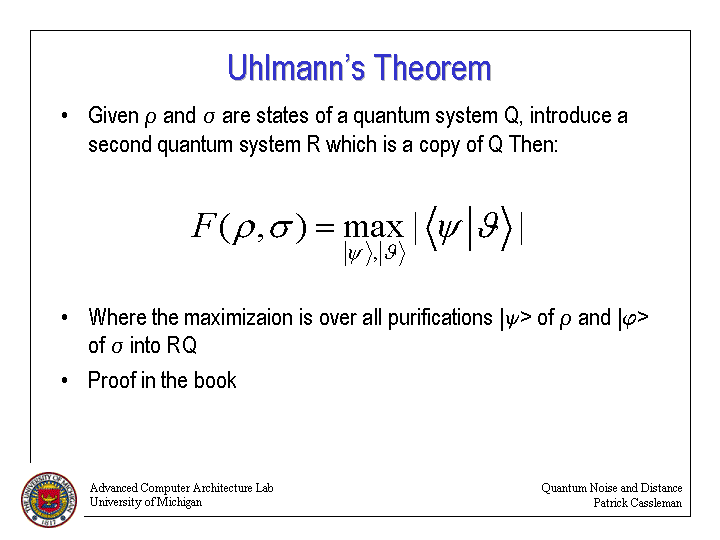 Uhlmann's Theorem

• Given $\rho$ and $\sigma$ are states of a quantum system Q, introduce a second quantum system R which is a copy of Q Then:

$F(\rho,\sigma) = \max_{|\psi\rangle,|\vartheta\rangle} |\langle\psi|\vartheta\rangle|$

• Where the maximizaion is over all purifications $|\psi>$ of $\rho$ and $|\varphi>$ of $\sigma$ into RQ

• Proof in the book

THE UNIVERSITY OF MICHIGAN 1817

Advanced Computer Architecture Lab
University of Michigan

Quantum Noise and Distance
Patrick Cassleman